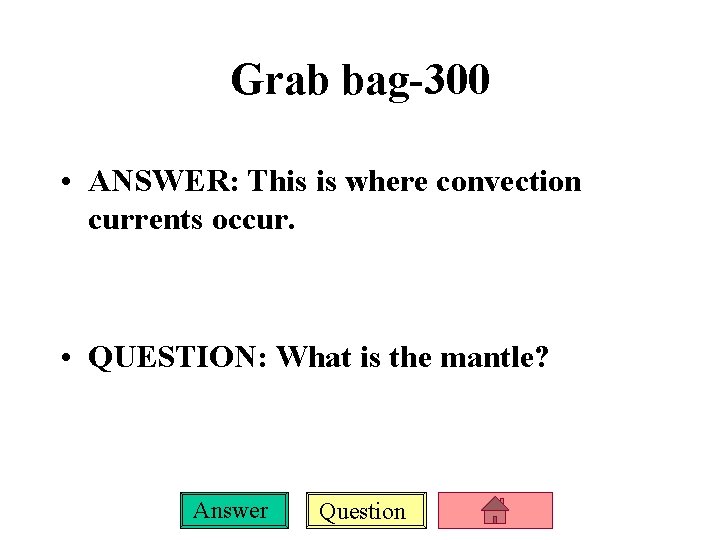 Grab bag-300

• ANSWER: This is where convection currents occur.

• QUESTION: What is the mantle?

Answer Question